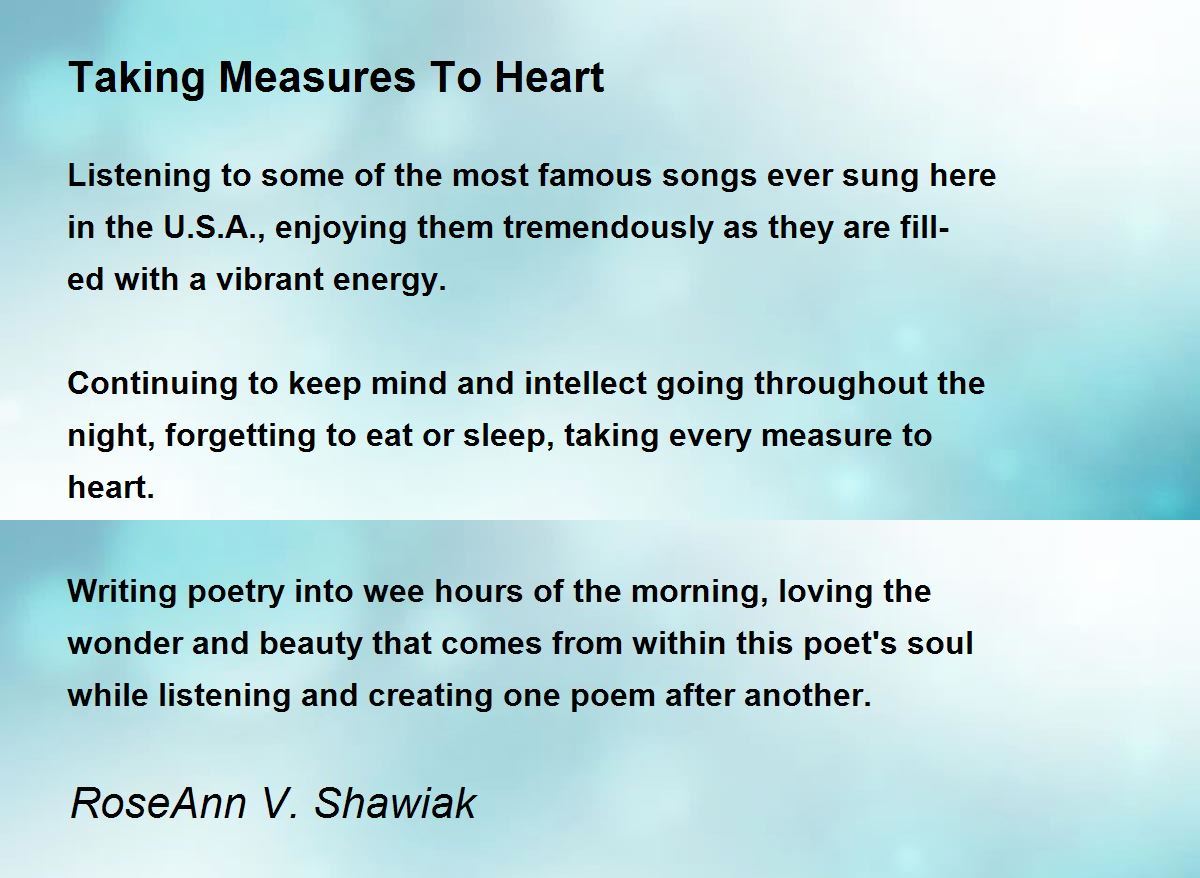 Taking Measures To Heart

Listening to some of the most famous songs ever sung here in the U.S.A., enjoying them tremendously as they are filled with a vibrant energy.

Continuing to keep mind and intellect going throughout the night, forgetting to eat or sleep, taking every measure to heart.

Writing poetry into wee hours of the morning, loving the wonder and beauty that comes from within this poet's soul while listening and creating one poem after another.

RoseAnn V. Shawiak